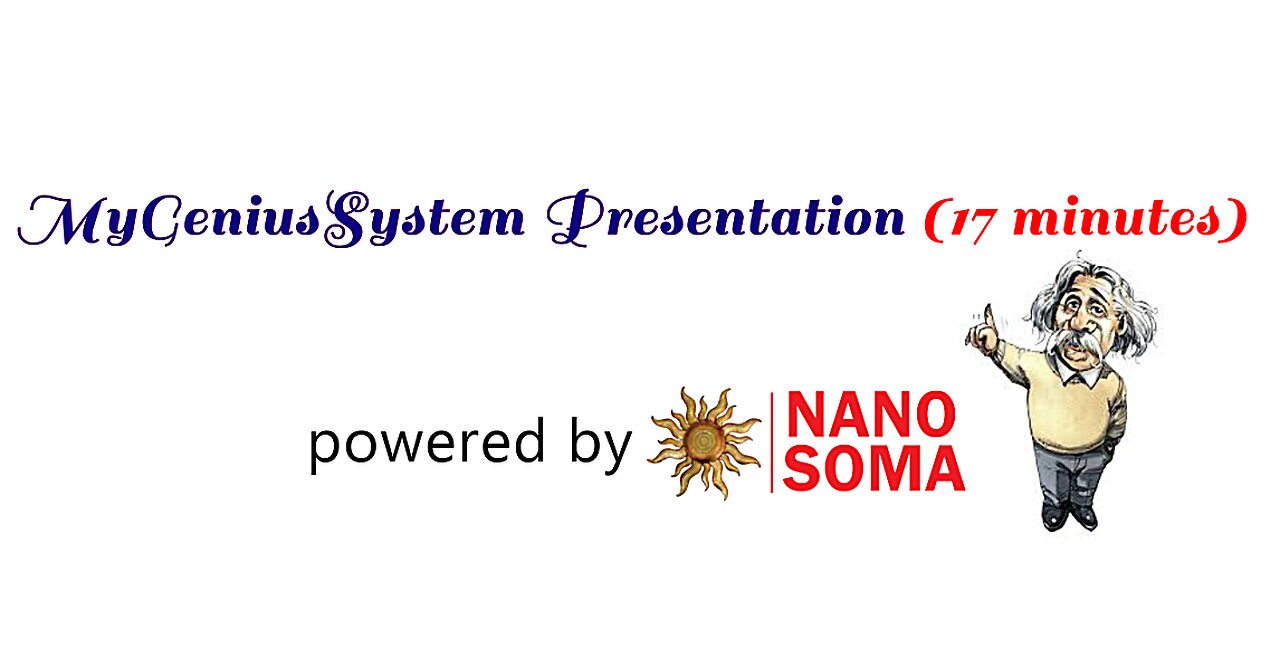 MyGeniusSystem Presentation (17 minutes)

powered by NANO SOMA